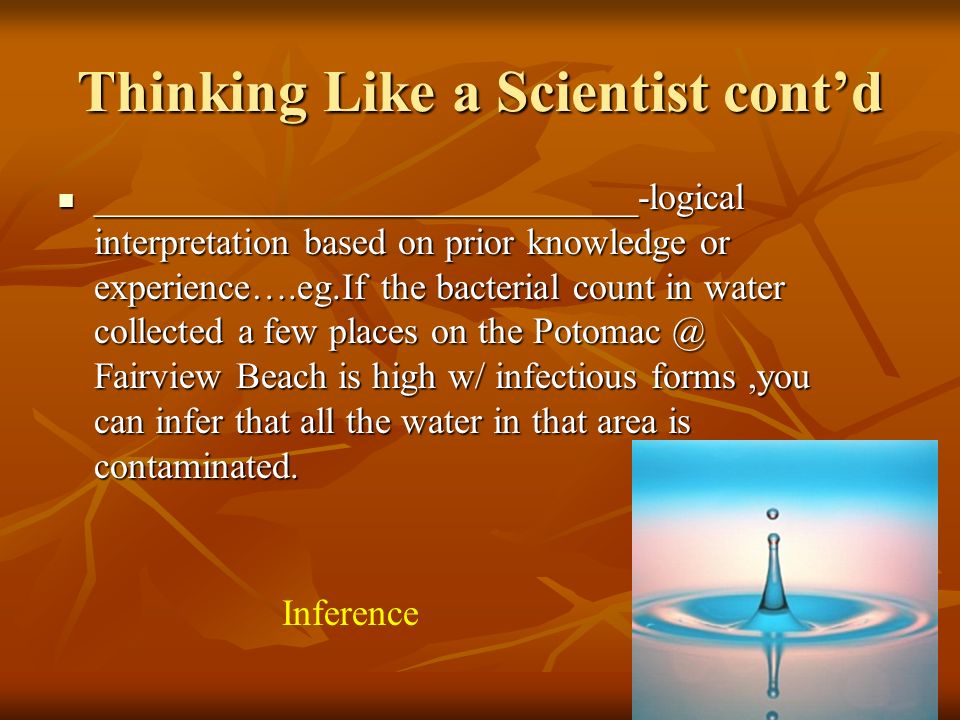 Thinking Like a Scientist cont’d

▪ ______________________________-logical interpretation based on prior knowledge or experience….eg.If the bacterial count in water collected a few places on the Potomac @ Fairview Beach is high w/ infectious forms ,you can infer that all the water in that area is contaminated.

Inference